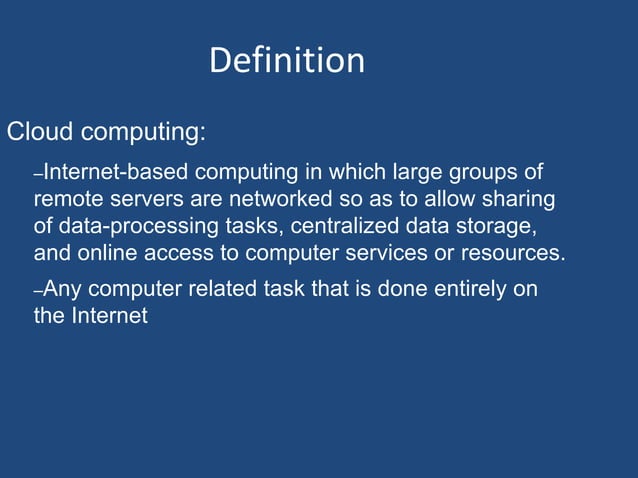 Definition

Cloud computing:

–Internet-based computing in which large groups of remote servers are networked so as to allow sharing of data-processing tasks, centralized data storage, and online access to computer services or resources.

–Any computer related task that is done entirely on the Internet